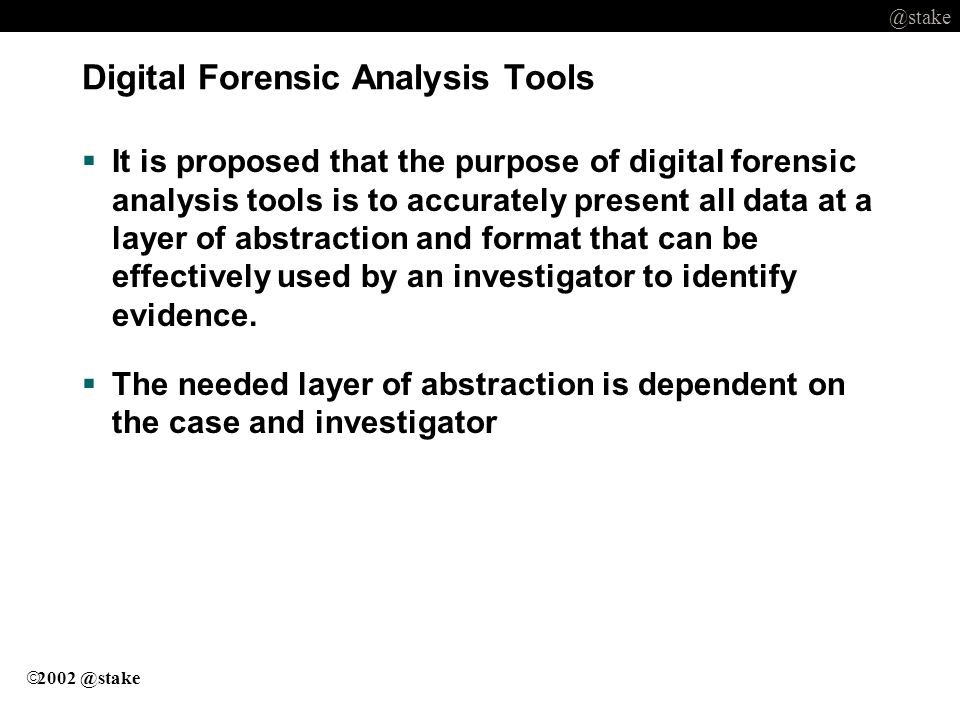 @stake

Digital Forensic Analysis Tools

▪ It is proposed that the purpose of digital forensic analysis tools is to accurately present all data at a layer of abstraction and format that can be effectively used by an investigator to identify evidence.

▪ The needed layer of abstraction is dependent on the case and investigator

©2002 @stake